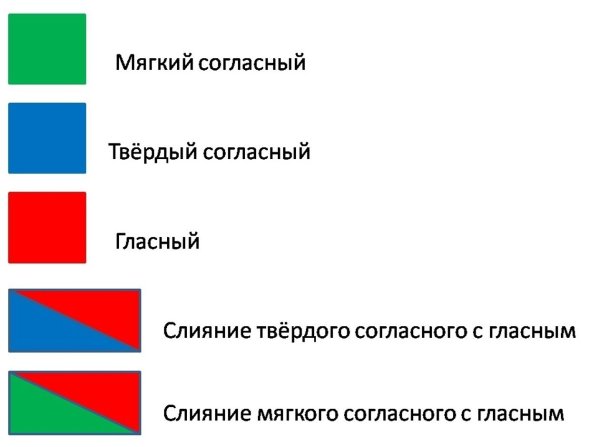 Мягкий согласный

Твёрдый согласный

Гласный

Слияние твёрдого согласного с гласным

Слияние мягкого согласного с гласным